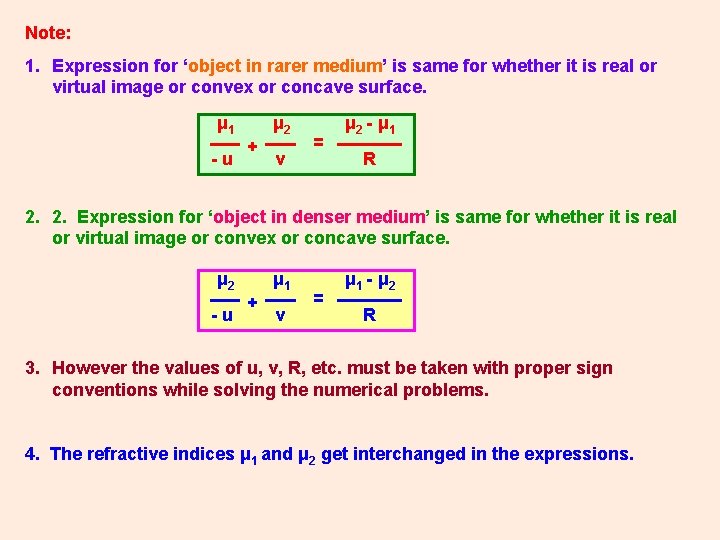 Note:

1. Expression for 'object in rarer medium' is same for whether it is real or virtual image or convex or concave surface.

$\frac{\mu_1}{-u} + \frac{\mu_2}{v} = \frac{\mu_2 - \mu_1}{R}$

2. 2. Expression for 'object in denser medium' is same for whether it is real or virtual image or convex or concave surface.

$\frac{\mu_2}{-u} + \frac{\mu_1}{v} = \frac{\mu_1 - \mu_2}{R}$

3. However the values of u, v, R, etc. must be taken with proper sign conventions while solving the numerical problems.

4. The refractive indices $\mu_1$ and $\mu_2$ get interchanged in the expressions.